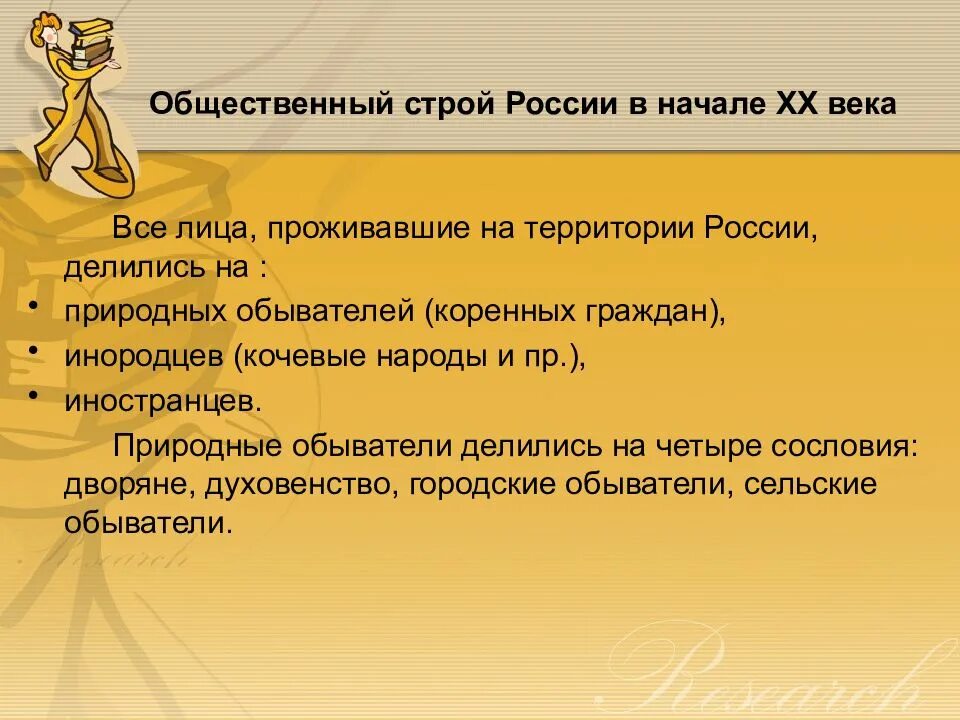 Общественный строй России в начале XX века

Все лица, проживавшие на территории России, делились на :

• природных обывателей (коренных граждан),
• инородцев (кочевые народы и пр.),
• иностранцев.

Природные обыватели делились на четыре сословия: дворяне, духовенство, городские обыватели, сельские обыватели.

Research

Research